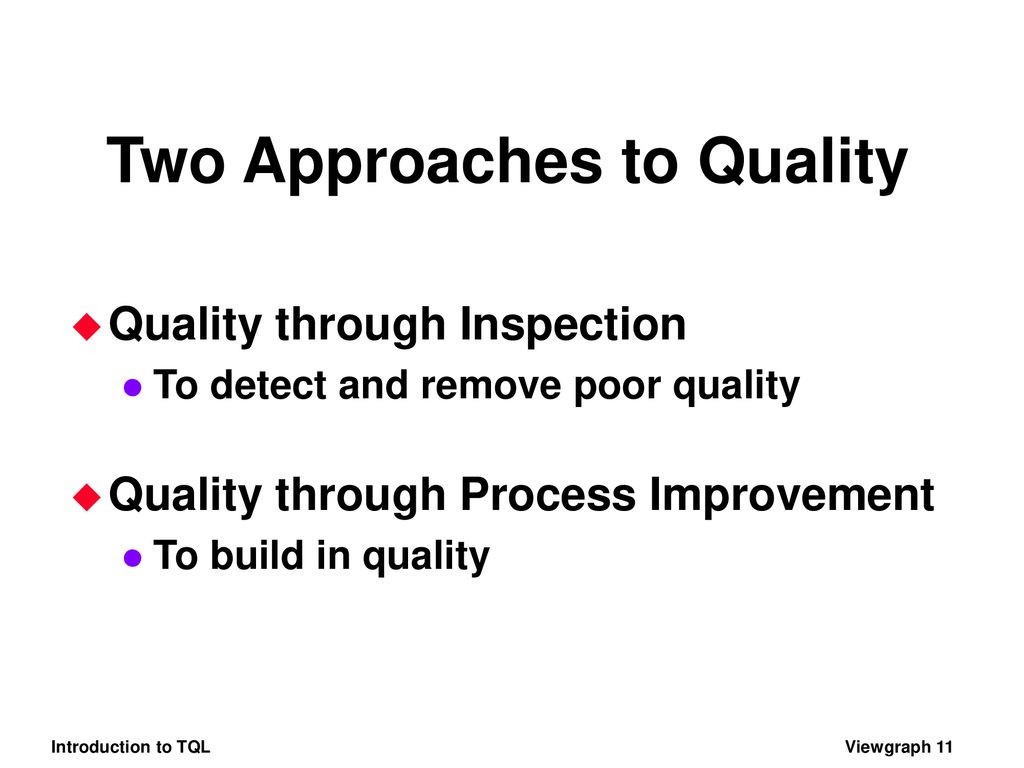 Two Approaches to Quality

Quality through Inspection

To detect and remove poor quality

Quality through Process Improvement

To build in quality

Introduction to TQL

Viewgraph 11